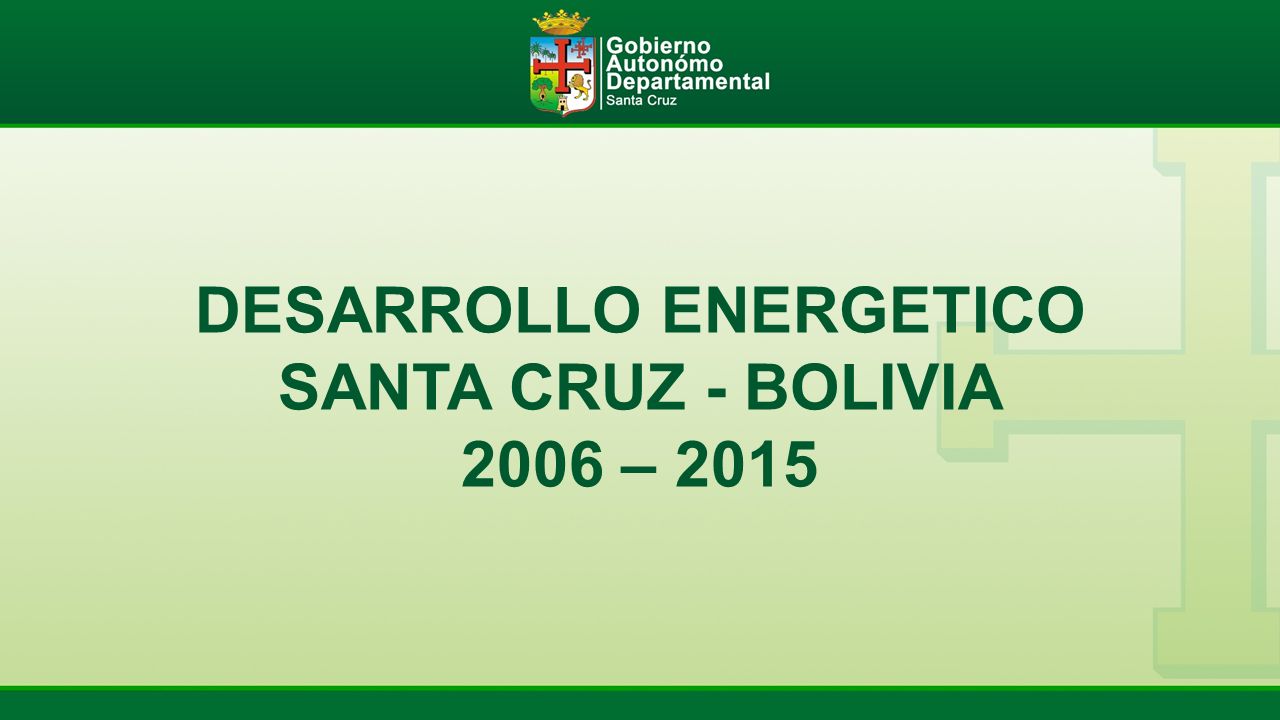 Gobierno
Autonómo
Departamental
Santa Cruz

DESARROLLO ENERGETICO
SANTA CRUZ - BOLIVIA
2006 – 2015